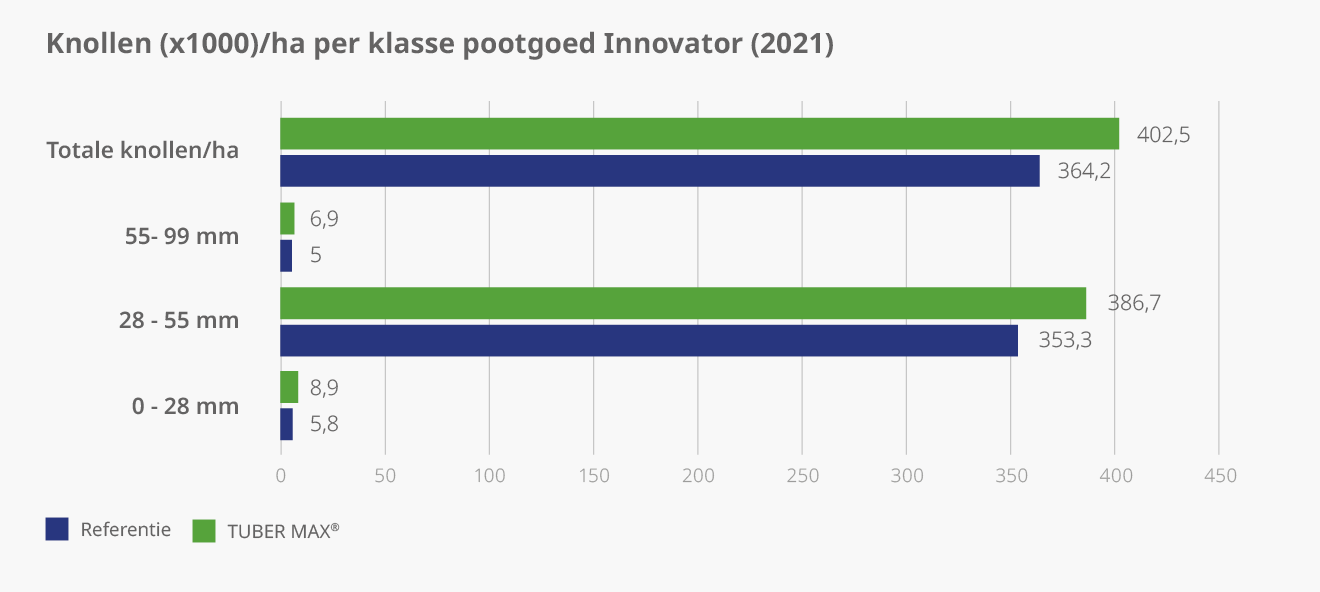 Knollen (x1000)/ha per klasse pootgoed Innovator (2021)

Totale knollen/ha
402,5
364,2

55- 99 mm
6,9
5

28 - 55 mm
386,7
353,3

0 - 28 mm
8,9
5,8

0 50 100 150 200 250 300 350 400 450

Referentie TUBER MAX®